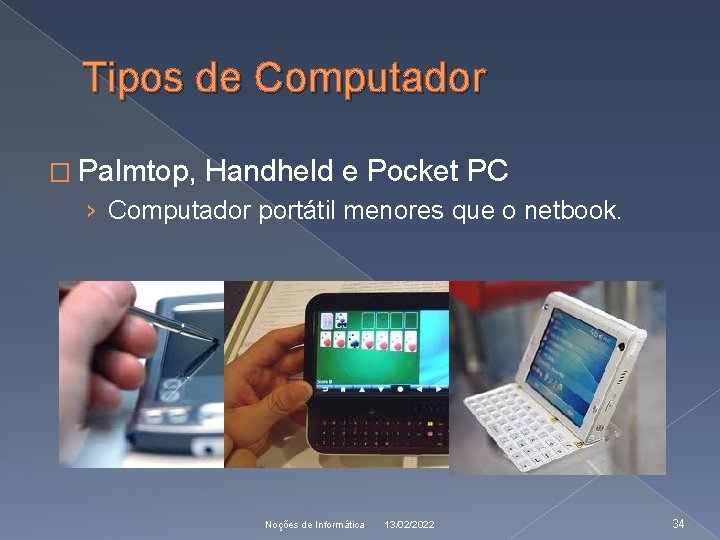 Tipos de Computador

□ Palmtop, Handheld e Pocket PC
› Computador portátil menores que o netbook.

Noções de Informática 13/02/2022 34